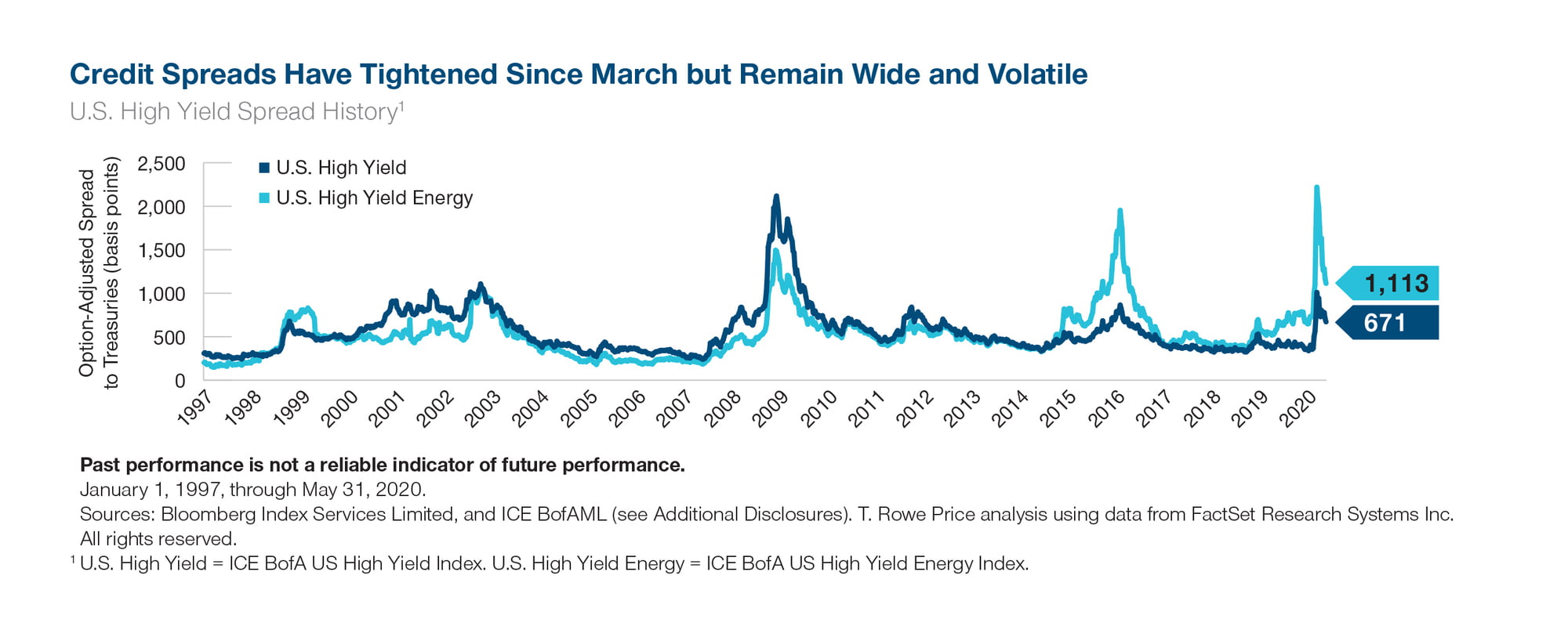 Credit Spreads Have Tightened Since March but Remain Wide and Volatile

U.S. High Yield Spread History$^1$

Option-Adjusted Spread to Treasuries (basis points)

2,500
2,000
1,500
1,000
500
0

U.S. High Yield
U.S. High Yield Energy

1,113
671

1997 1998 1999 2000 2001 2002 2003 2004 2005 2006 2007 2008 2009 2010 2011 2012 2013 2014 2015 2016 2017 2018 2019 2020

Past performance is not a reliable indicator of future performance.

January 1, 1997, through May 31, 2020.

Sources: Bloomberg Index Services Limited, and ICE BofAML (see Additional Disclosures). T. Rowe Price analysis using data from FactSet Research Systems Inc. All rights reserved.

$^1$ U.S. High Yield = ICE BofA US High Yield Index. U.S. High Yield Energy = ICE BofA US High Yield Energy Index.